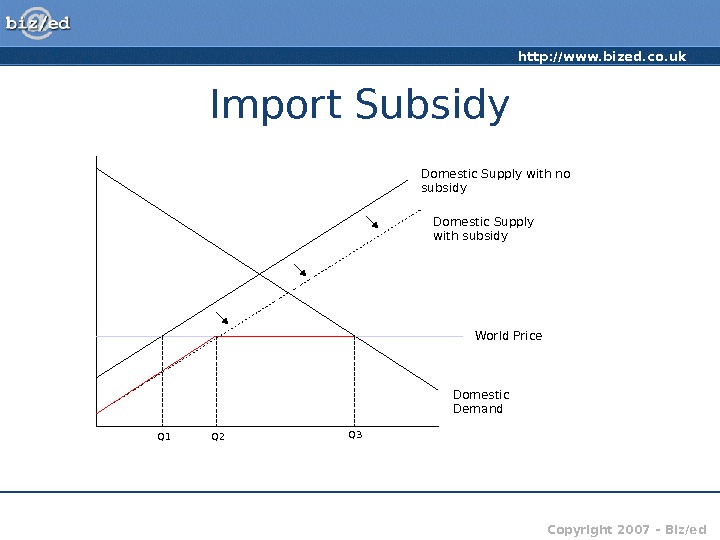 biz/ed

http://www.bized.co.uk

Import Subsidy

Domestic Supply with no subsidy

Domestic Supply with subsidy

World Price

Domestic Demand

Q1

Q2

Q3

Copyright 2007 - Biz/ed